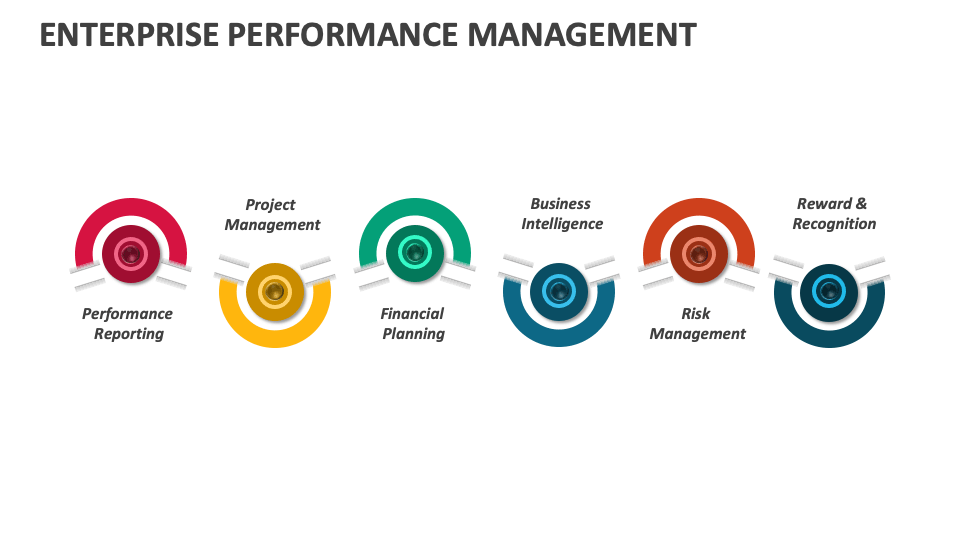 ENTERPRISE PERFORMANCE MANAGEMENT

Performance Reporting

Project Management

Financial Planning

Business Intelligence

Risk Management

Reward & Recognition